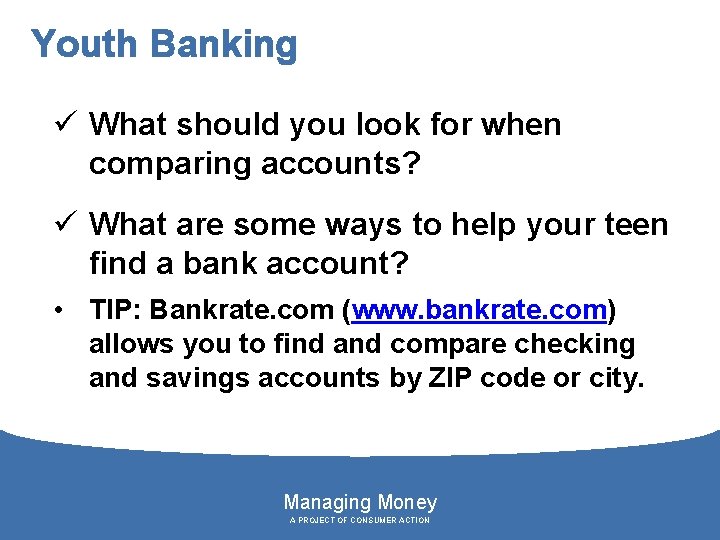 Youth Banking

✓ What should you look for when comparing accounts?

✓ What are some ways to help your teen find a bank account?

• TIP: Bankrate.com (www.bankrate.com) allows you to find and compare checking and savings accounts by ZIP code or city.

Managing Money
A PROJECT OF CONSUMER ACTION